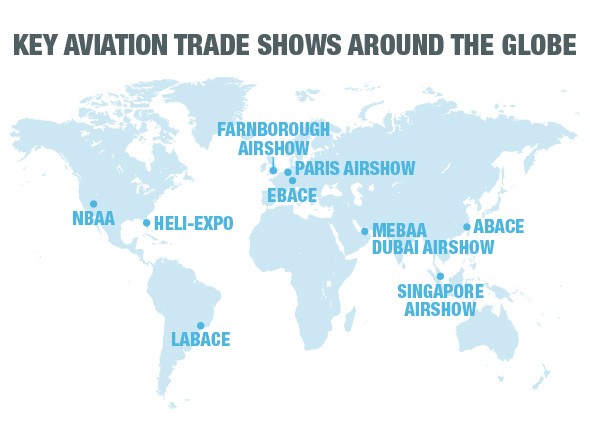 KEY AVIATION TRADE SHOWS AROUND THE GLOBE

FARNBOROUGH AIRSHOW

PARIS AIRSHOW

EBACE

NBAA

HELI-EXPO

MEBAA DUBAI AIRSHOW

ABACE

SINGAPORE AIRSHOW

LABACE